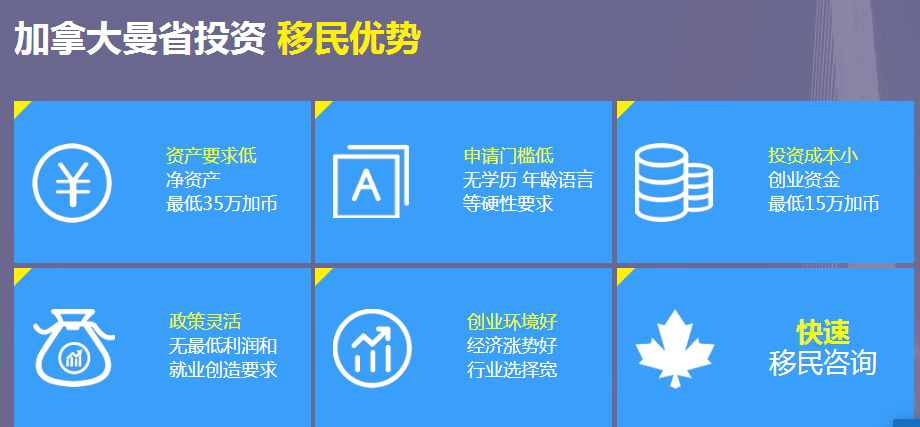 加拿大曼省投资 移民优势

¥

资产要求低
净资产
最低35万加币

A

申请门槛低
无学历 年龄语言
等硬性要求

投资成本小
创业资金
最低15万加币

政策灵活
无最低利润和
就业创造要求

创业环境好
经济涨势好
行业选择宽

快速
移民咨询